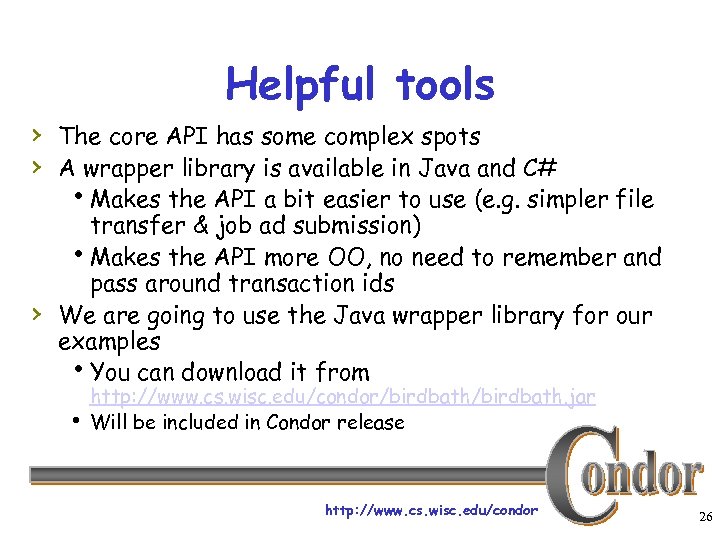 Helpful tools

› The core API has some complex spots
› A wrapper library is available in Java and C#
• Makes the API a bit easier to use (e.g. simpler file transfer & job ad submission)
• Makes the API more OO, no need to remember and pass around transaction ids
› We are going to use the Java wrapper library for our examples
• You can download it from http://www.cs.wisc.edu/condor/birdbath/birdbath.jar
• Will be included in Condor release

Condor

http://www.cs.wisc.edu/condor

26